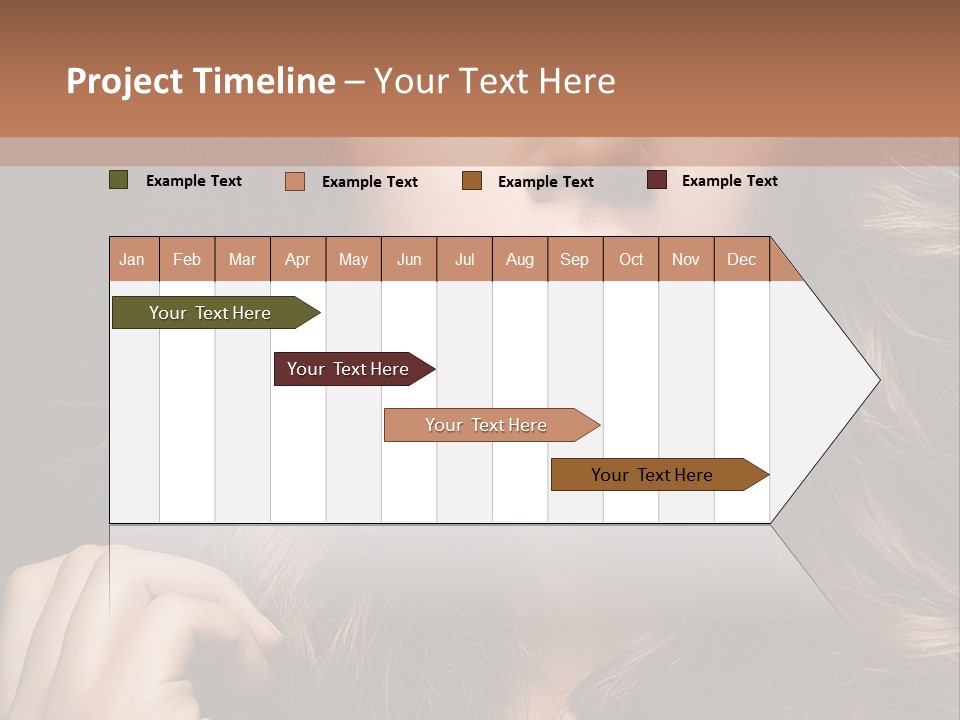 Project Timeline – Your Text Here

Example Text Example Text Example Text Example Text

| Jan | Feb | Mar | Apr | May | Jun | Jul | Aug | Sep | Oct | Nov | Dec |
|---|---|---|---|---|---|---|---|---|---|---|---|

Your Text Here

Your Text Here

Your Text Here

Your Text Here